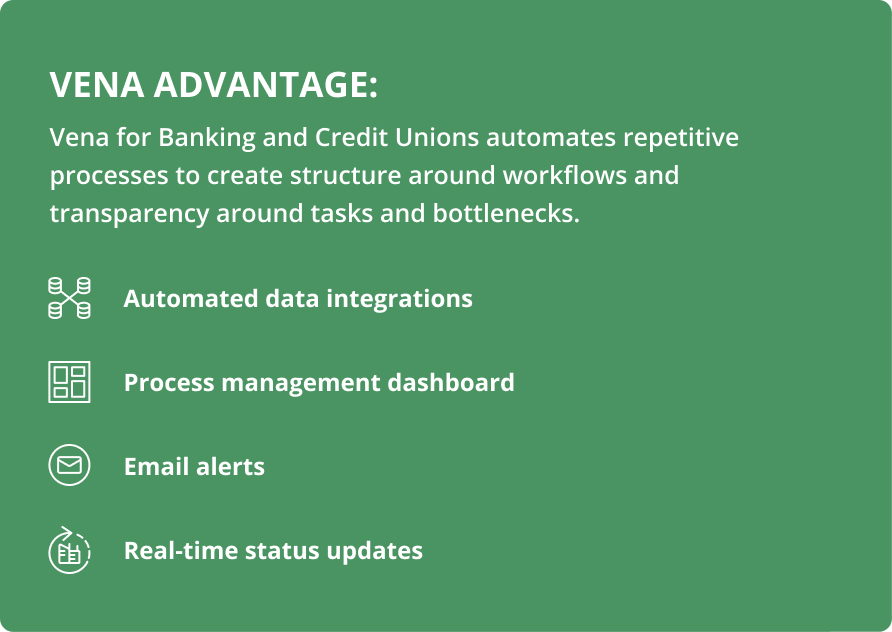 VENA ADVANTAGE:

Vena for Banking and Credit Unions automates repetitive processes to create structure around workflows and transparency around tasks and bottlenecks.

Automated data integrations

Process management dashboard

Email alerts

Real-time status updates